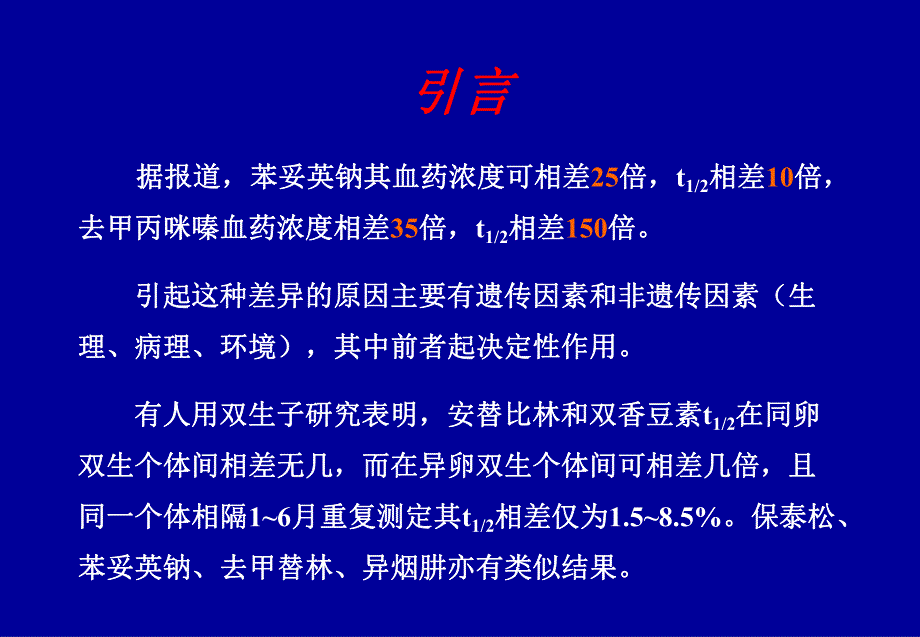 引言

据报道，苯妥英钠其血药浓度可相差25倍，$t_{1/2}$相差10倍，去甲丙咪嗪血药浓度相差35倍，$t_{1/2}$相差150倍。

引起这种差异的原因主要有遗传因素和非遗传因素（生理、病理、环境），其中前者起决定性作用。

有人用双生子研究表明，安替比林和双香豆素$t_{1/2}$在同卵双生个体间相差无几，而在异卵双生个体间可相差几倍，且同一个体相隔1~6月重复测定其$t_{1/2}$相差仅为1.5~8.5%。保泰松、苯妥英钠、去甲替林、异烟肼亦有类似结果。